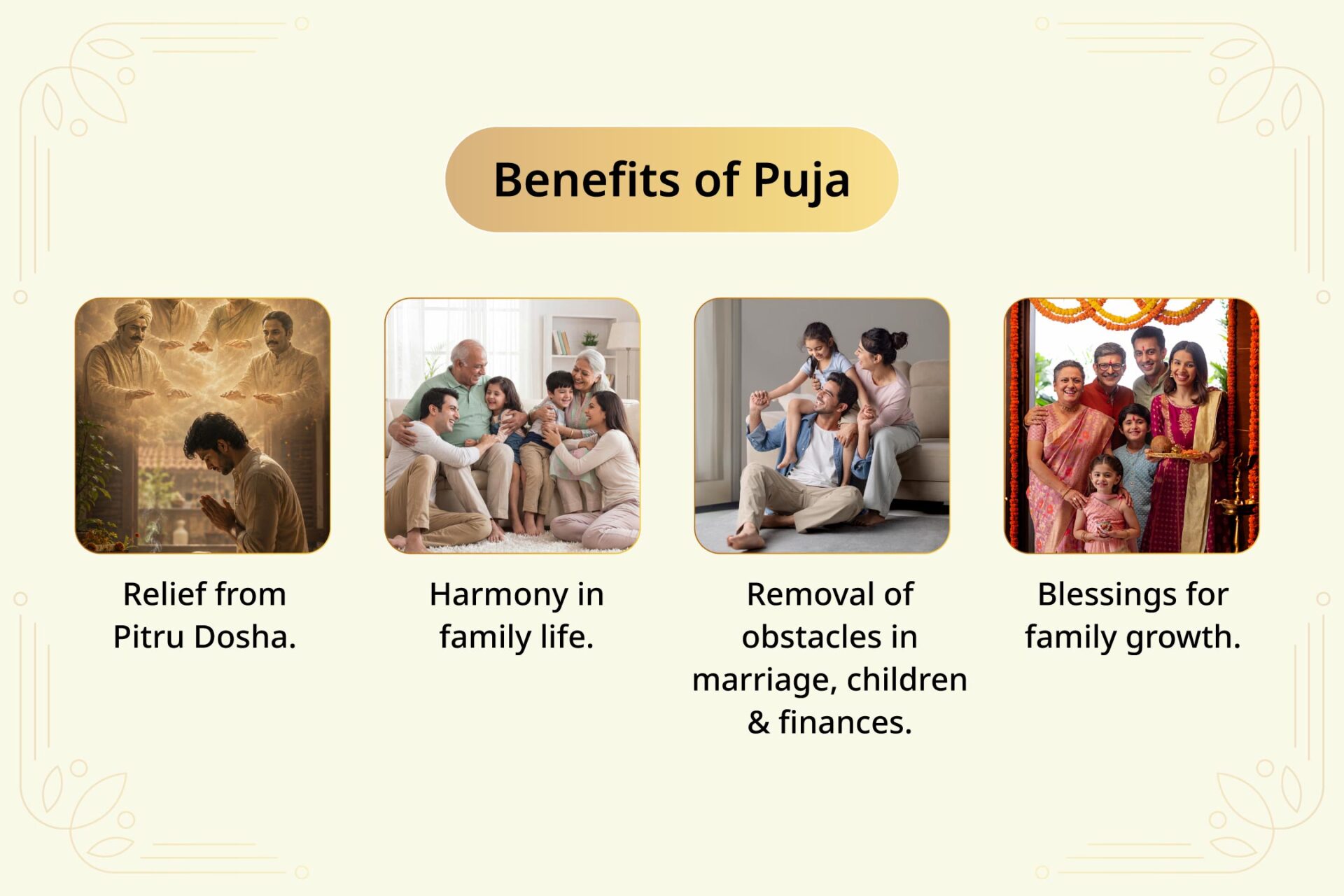 Benefits of Puja

Relief from Pitru Dosha.

Harmony in family life.

Removal of obstacles in marriage, children & finances.

Blessings for family growth.